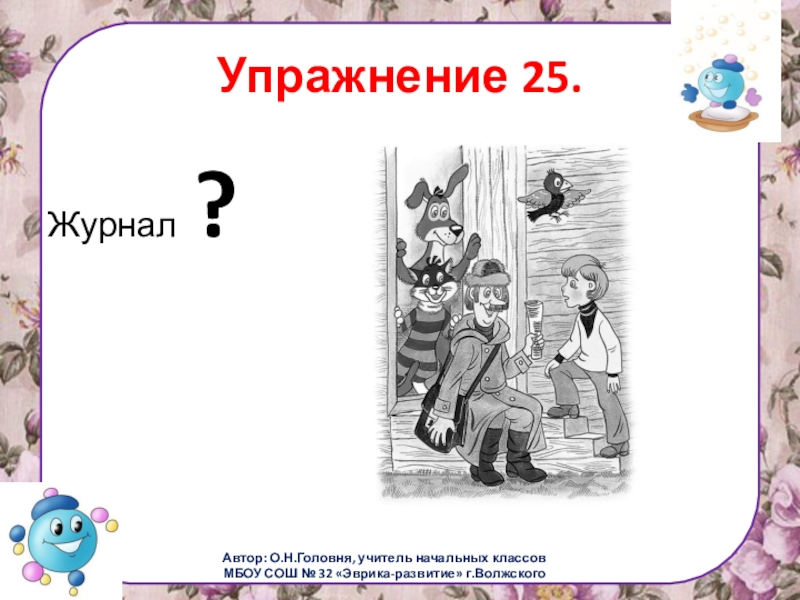 Упражнение 25.

Журнал ?

Автор: О.Н.Головня, учитель начальных классов
МБОУ СОШ № 32 «Эврика-развитие» г.Волжского